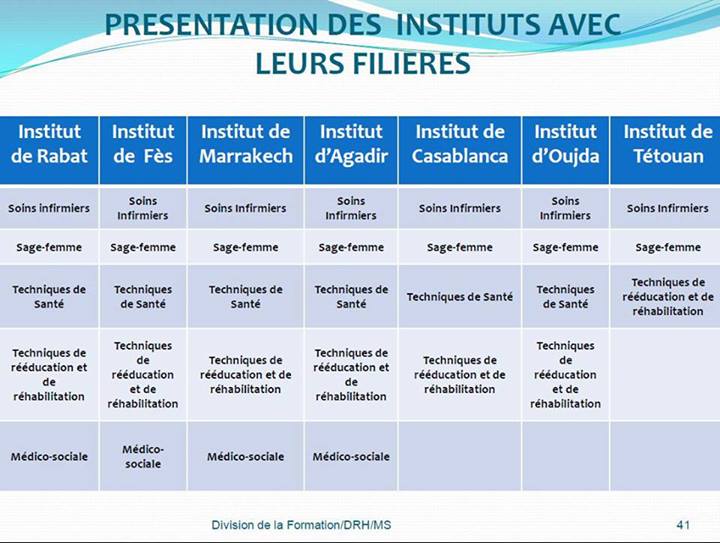 PRESENTATION DES INSTITUTS AVEC LEURS FILIERES

| Institut de Rabat | Institut de Fès | Institut de Marrakech | Institut d'Agadir | Institut de Casablanca | Institut d'Oujda | Institut de Tétouan |
|---|---|---|---|---|---|---|
| Soins infirmiers | Soins Infirmiers | Soins Infirmiers | Soins Infirmiers | Soins Infirmiers | Soins Infirmiers | Soins Infirmiers |
| Sage-femme | Sage-femme | Sage-femme | Sage-femme | Sage-femme | Sage-femme | Sage-femme |
| Techniques de Santé | Techniques de Santé | Techniques de Santé | Techniques de Santé | Techniques de Santé | Techniques de Santé | Techniques de rééducation et de réhabilitation |
| Techniques de rééducation et de réhabilitation | Techniques de rééducation et de réhabilitation | Techniques de rééducation et de réhabilitation | Techniques de rééducation et de réhabilitation | Techniques de rééducation et de réhabilitation | Techniques de rééducation et de réhabilitation | |
| Médico-sociale | Médico-sociale | Médico-sociale | Médico-sociale | | | |

Division de la Formation/DRH/MS

41